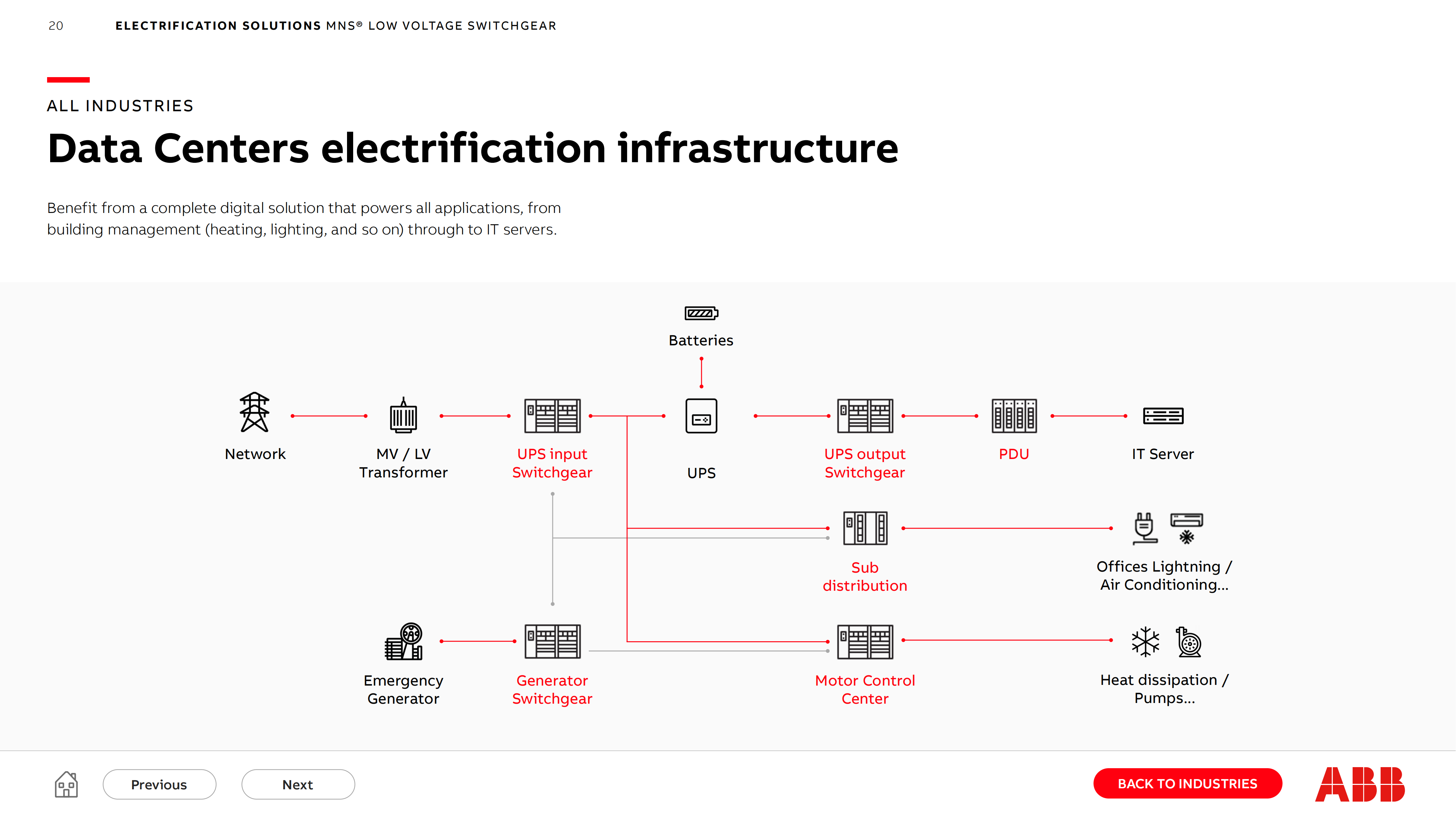 20 ELECTRIFICATION SOLUTIONS MNS® LOW VOLTAGE SWITCHGEAR

ALL INDUSTRIES

Data Centers electrification infrastructure

Benefit from a complete digital solution that powers all applications, from building management (heating, lighting, and so on) through to IT servers.

Batteries

Network

MV / LV Transformer

UPS input Switchgear

UPS

UPS output Switchgear

PDU

IT Server

Sub distribution

Offices Lightning / Air Conditioning...

Emergency Generator

Generator Switchgear

Motor Control Center

Heat dissipation / Pumps...

Previous

Next

BACK TO INDUSTRIES

ABB